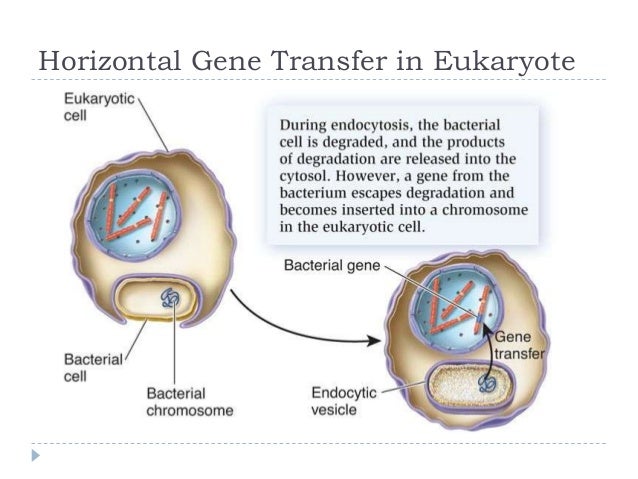 Horizontal Gene Transfer in Eukaryote

Eukaryotic cell

During endocytosis, the bacterial cell is degraded, and the products of degradation are released into the cytosol. However, a gene from the bacterium escapes degradation and becomes inserted into a chromosome in the eukaryotic cell.

Bacterial gene

Gene transfer

Bacterial cell

Bacterial chromosome

Endocytic vesicle